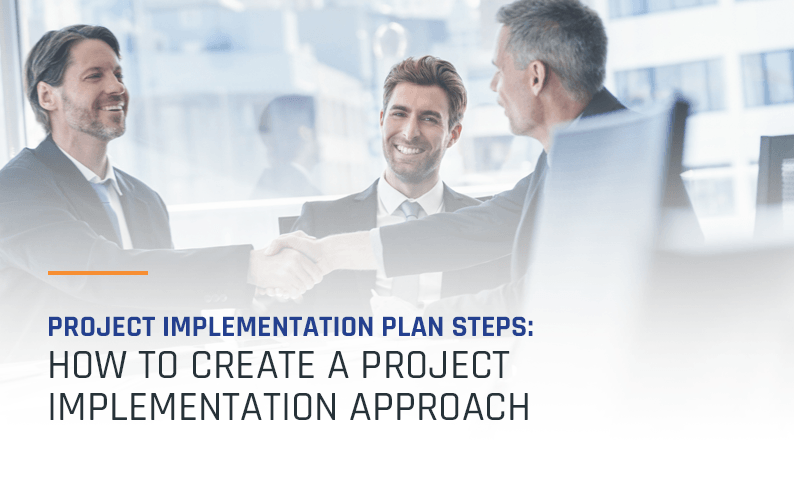 PROJECT IMPLEMENTATION PLAN STEPS:
HOW TO CREATE A PROJECT IMPLEMENTATION APPROACH